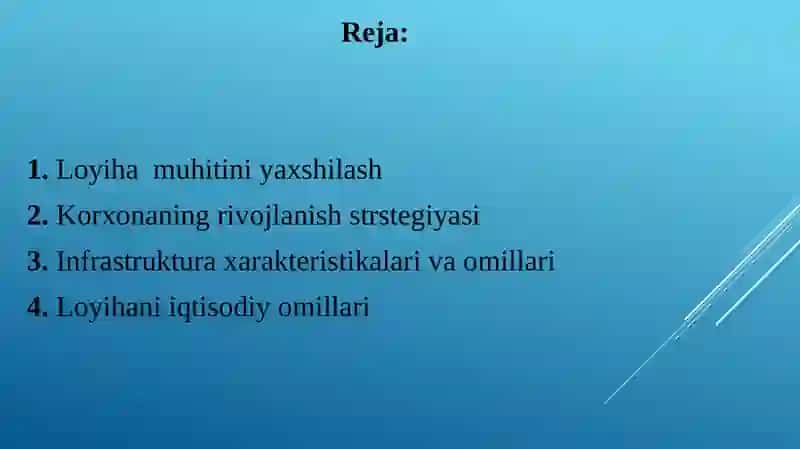 Reja:

1. Loyiha muhitini yaxshilash
2. Korxonaning rivojlanish strstegiyasi
3. Infrastruktura xarakteristikalari va omillari
4. Loyihani iqtisodiy omillari